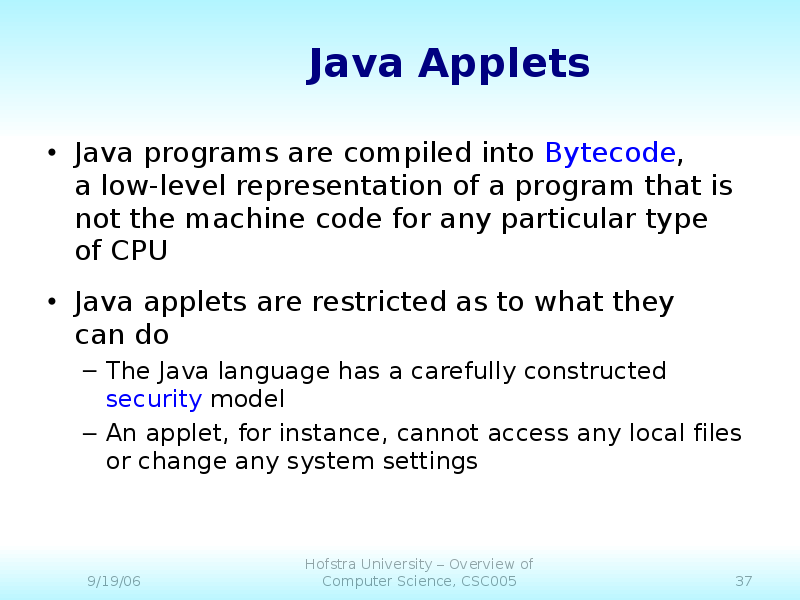 Java Applets

• Java programs are compiled into Bytecode, a low-level representation of a program that is not the machine code for any particular type of CPU

• Java applets are restricted as to what they can do

– The Java language has a carefully constructed security model

– An applet, for instance, cannot access any local files or change any system settings

9/19/06

Hofstra University – Overview of Computer Science, CSC005

37